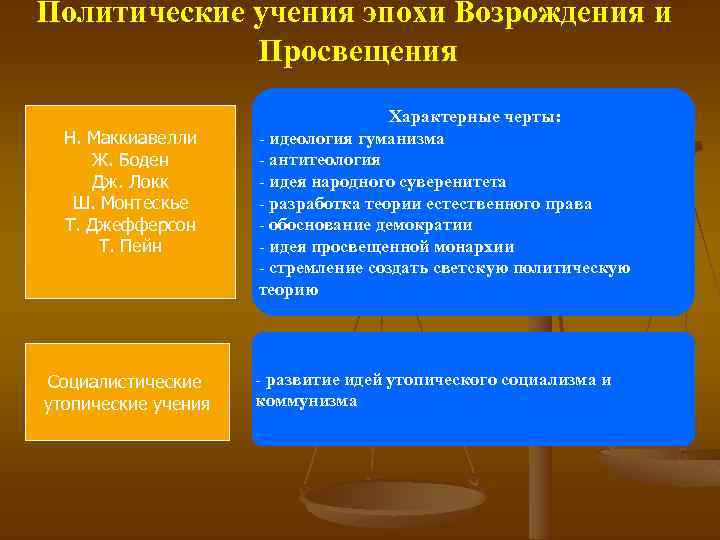 Политические учения эпохи Возрождения и Просвещения

Н. Маккиавелли
Ж. Боден
Дж. Локк
Ш. Монтескье
Т. Джефферсон
Т. Пейн

Характерные черты:
- идеология гуманизма
- антитеология
- идея народного суверенитета
- разработка теории естественного права
- обоснование демократии
- идея просвещенной монархии
- стремление создать светскую политическую теорию

Социалистические утопические учения

- развитие идей утопического социализма и коммунизма